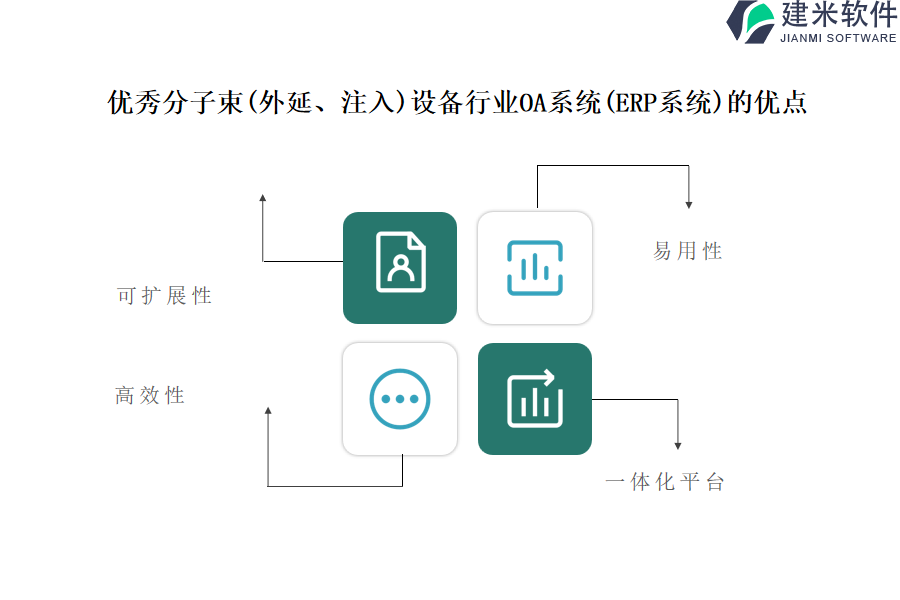 建米软件
JIANMI SOFTWARE

优秀分子束(外延、注入)设备行业OA系统(ERP系统)的优点

易用性

可扩展性

高效性

一体化平台